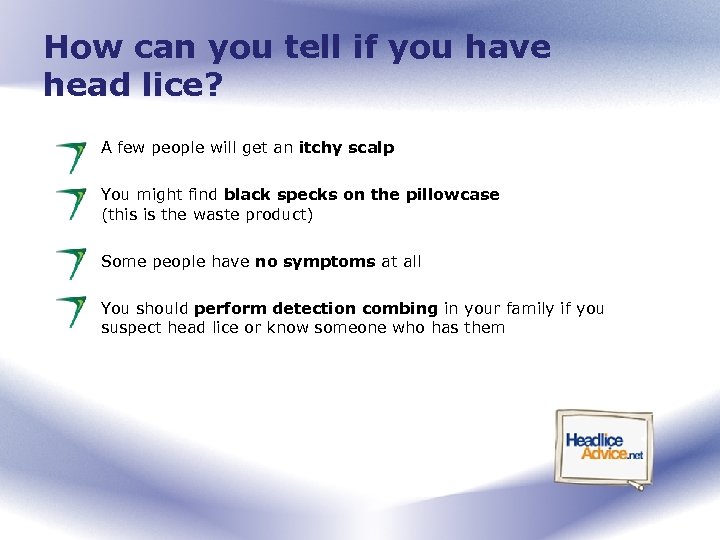 How can you tell if you have head lice?

A few people will get an itchy scalp

You might find black specks on the pillowcase (this is the waste product)

Some people have no symptoms at all

You should perform detection combing in your family if you suspect head lice or know someone who has them

Headlice Advice.net